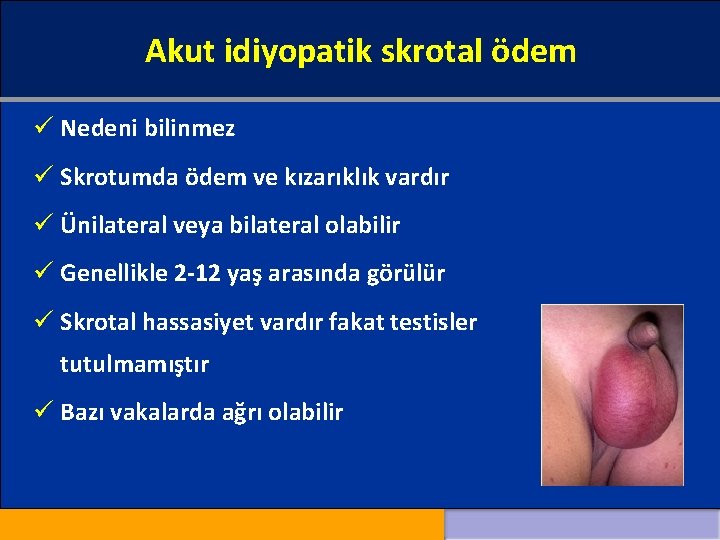 Akut idiyopatik skrotal ödem

✓ Nedeni bilinmez

✓ Skrotumda ödem ve kızarıklık vardır

✓ Ünilateral veya bilateral olabilir

✓ Genellikle 2-12 yaş arasında görülür

✓ Skrotal hassasiyet vardır fakat testisler tutulmamıştır

✓ Bazı vakalarda ağrı olabilir